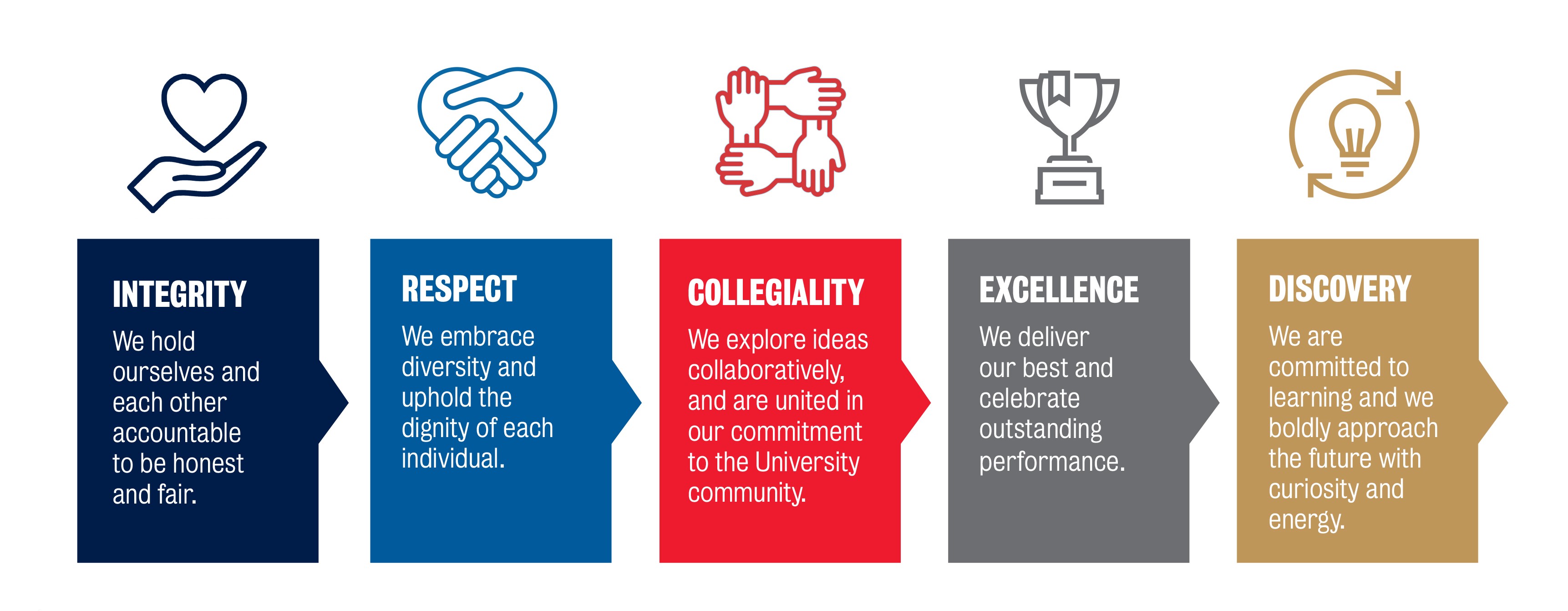 INTEGRITY
We hold ourselves and each other accountable to be honest and fair.

RESPECT
We embrace diversity and uphold the dignity of each individual.

COLLEGIALITY
We explore ideas collaboratively, and are united in our commitment to the University community.

EXCELLENCE
We deliver our best and celebrate outstanding performance.

DISCOVERY
We are committed to learning and we boldly approach the future with curiosity and energy.